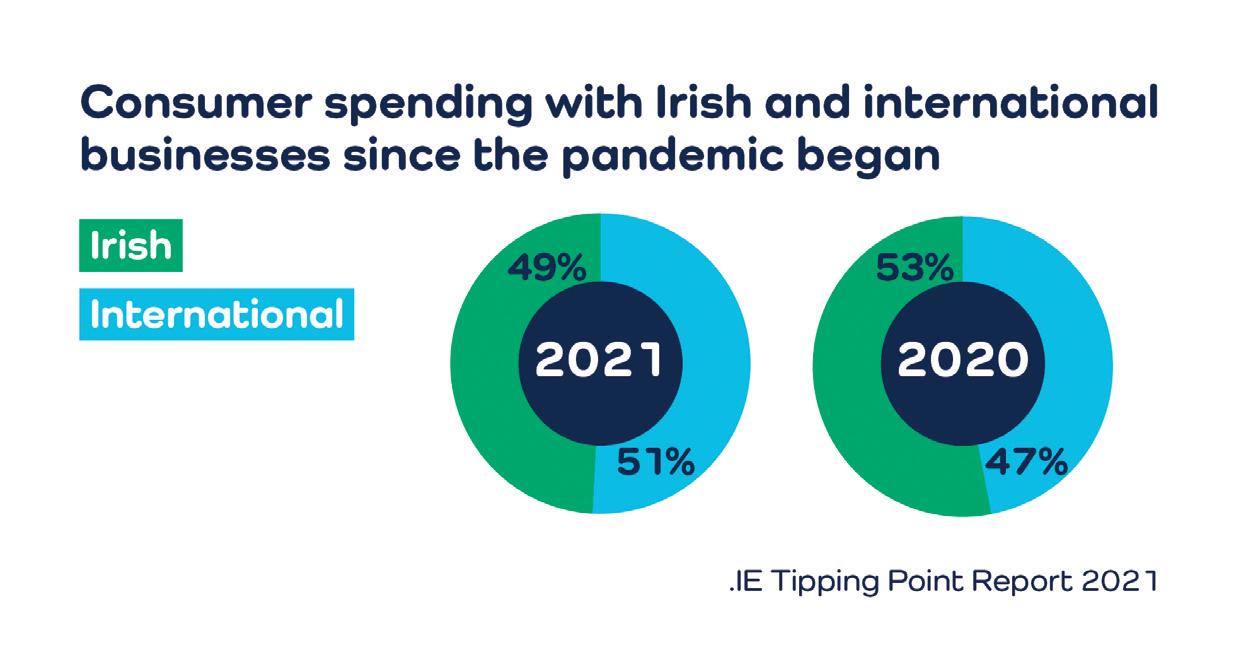 Consumer spending with Irish and international businesses since the pandemic began

Irish
International

49%
2021
51%

53%
2020
47%

.IE Tipping Point Report 2021